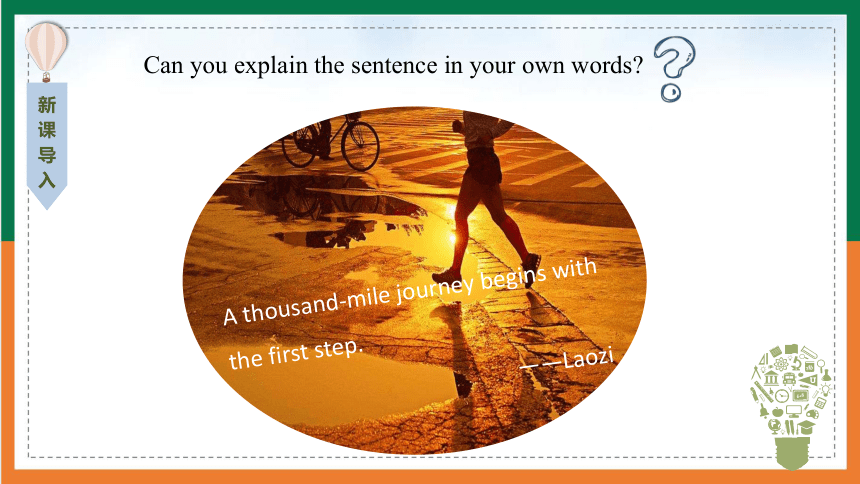 新课导入

Can you explain the sentence in your own words?

A thousand-mile journey begins with the first step.

——Laozi